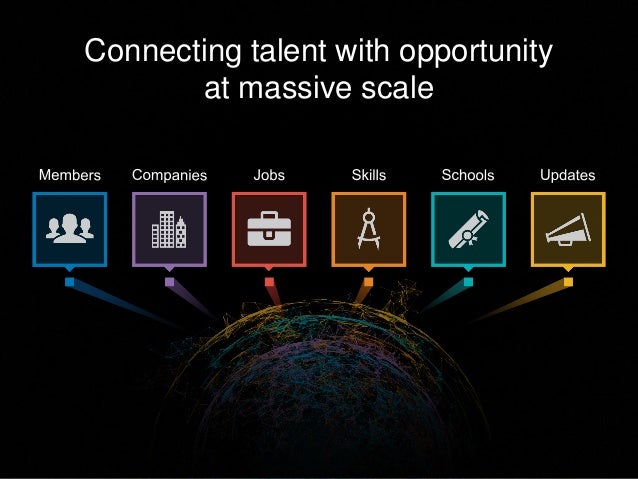 Connecting talent with opportunity at massive scale

Members

Companies

Jobs

Skills

Schools

Updates